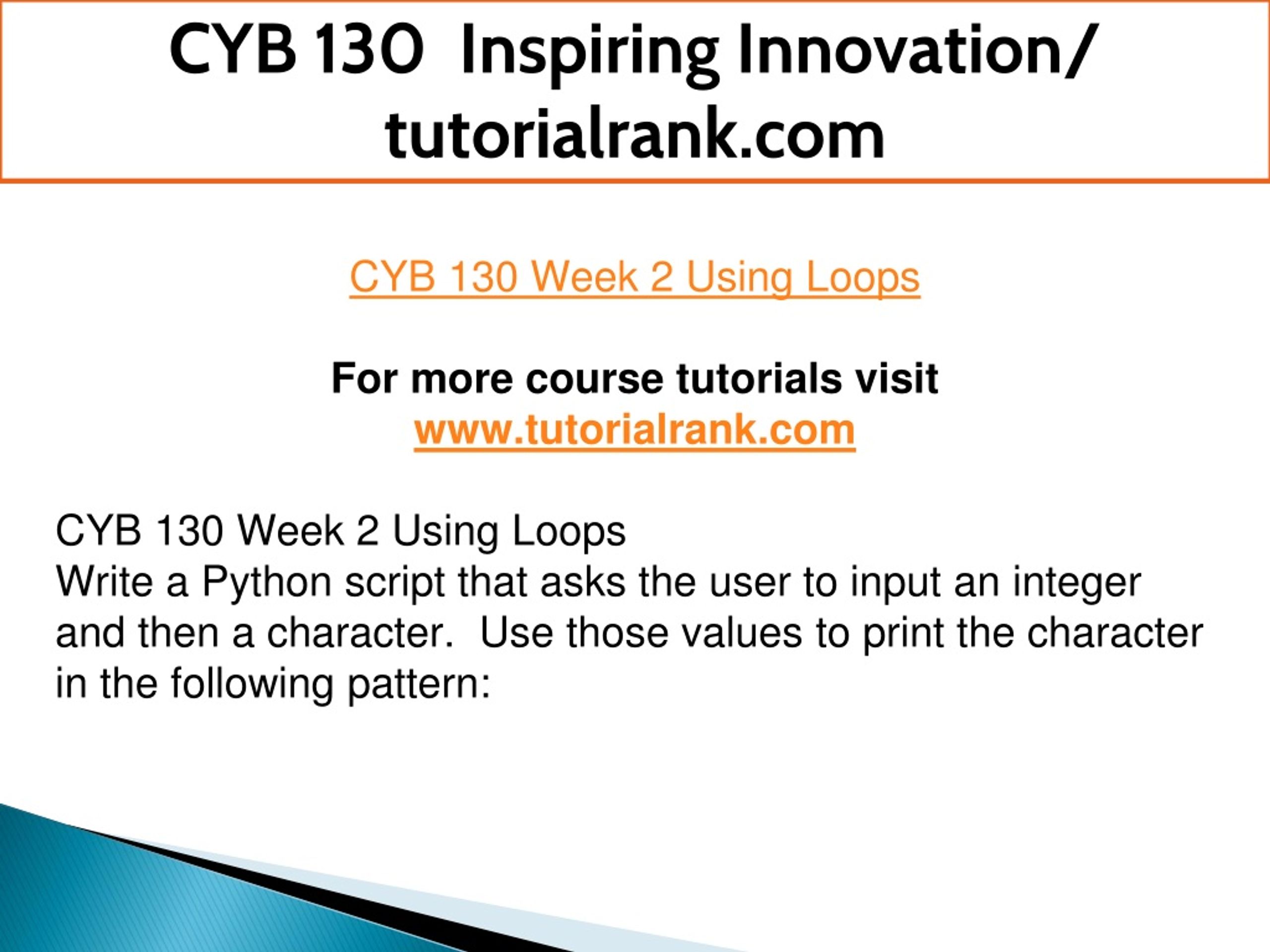 CYB 130 Inspiring Innovation/ tutorialrank.com

CYB 130 Week 2 Using Loops

For more course tutorials visit
www.tutorialrank.com

CYB 130 Week 2 Using Loops
Write a Python script that asks the user to input an integer and then a character. Use those values to print the character in the following pattern: